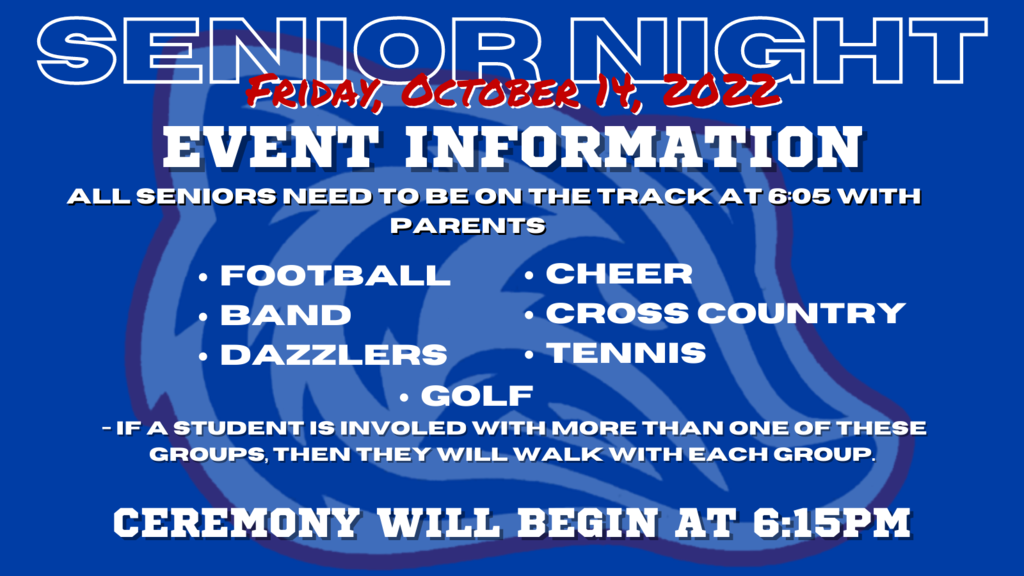 SENIOR NIGHT
Friday, October 14, 2022

EVENT INFORMATION

ALL SENIORS NEED TO BE ON THE TRACK AT 6:05 WITH PARENTS

• FOOTBALL
• BAND
• DAZZLERS

• CHEER
• CROSS COUNTRY
• TENNIS

• GOLF

- IF A STUDENT IS INVOLED WITH MORE THAN ONE OF THESE GROUPS, THEN THEY WILL WALK WITH EACH GROUP.

CEREMONY WILL BEGIN AT 6:15PM